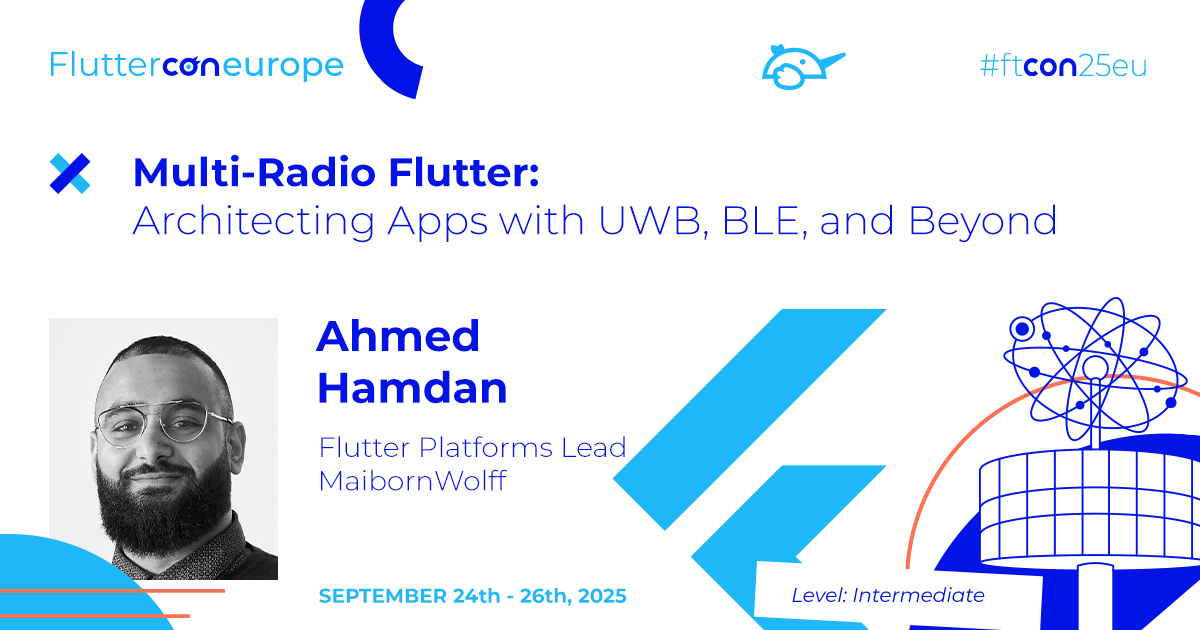 Flutterconeurope

#ftcon25eu

Multi-Radio Flutter:
Architecting Apps with UWB, BLE, and Beyond

Ahmed Hamdan

Flutter Platforms Lead
MaibornWolff

SEPTEMBER 24th - 26th, 2025

Level: Intermediate